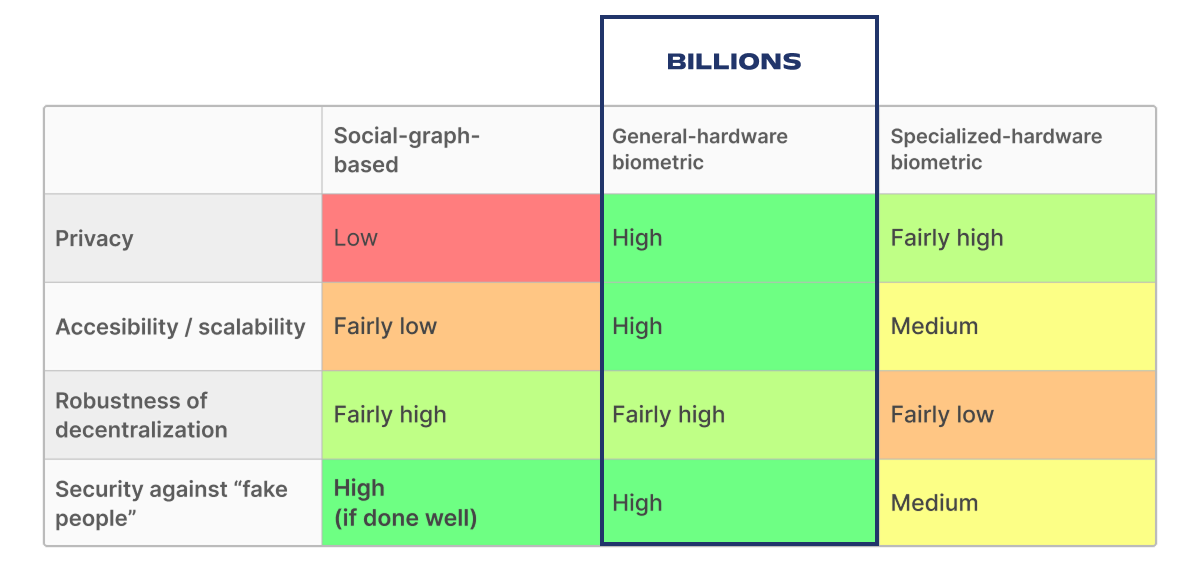 BILLIONS

|  | Social-graph-based | General-hardware biometric | Specialized-hardware biometric |
|---|---|---|---|
| Privacy | Low | High | Fairly high |
| Accesibility / scalability | Fairly low | High | Medium |
| Robustness of decentralization | Fairly high | Fairly high | Fairly low |
| Security against “fake people” | High (if done well) | High | Medium |